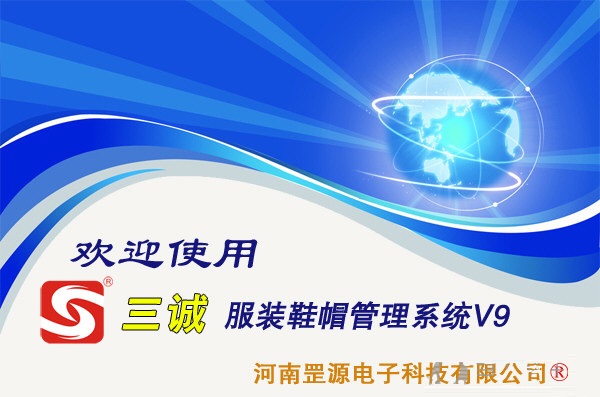 欢迎使用

®

三诚 服装鞋帽管理系统V9

河南罡源电子科技有限公司®